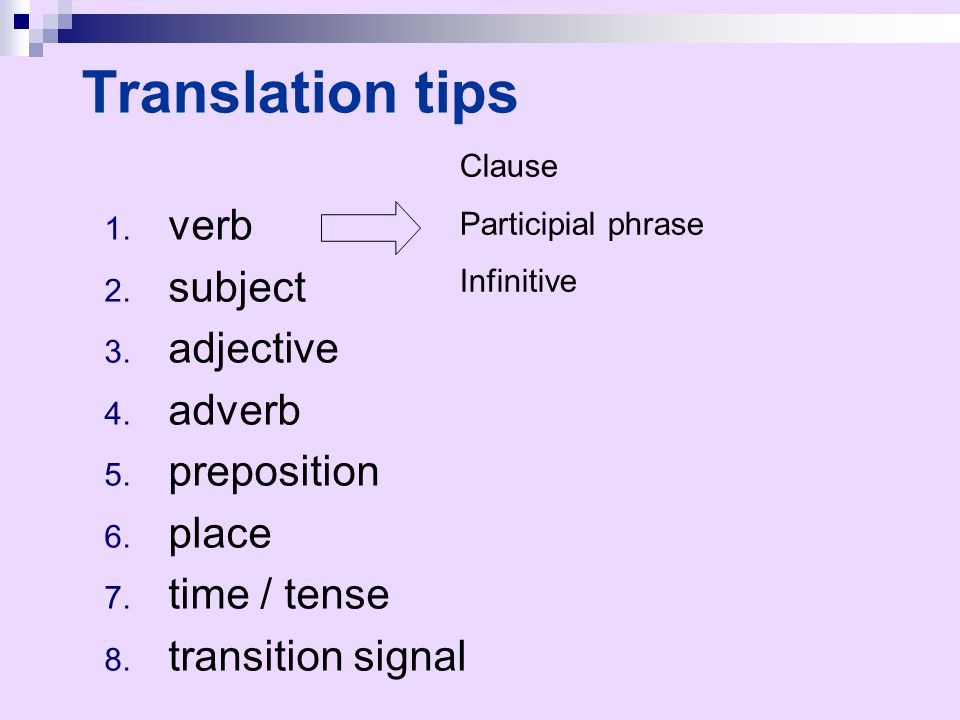 Translation tips

1. verb
2. subject
3. adjective
4. adverb
5. preposition
6. place
7. time / tense
8. transition signal

Clause
Participial phrase
Infinitive